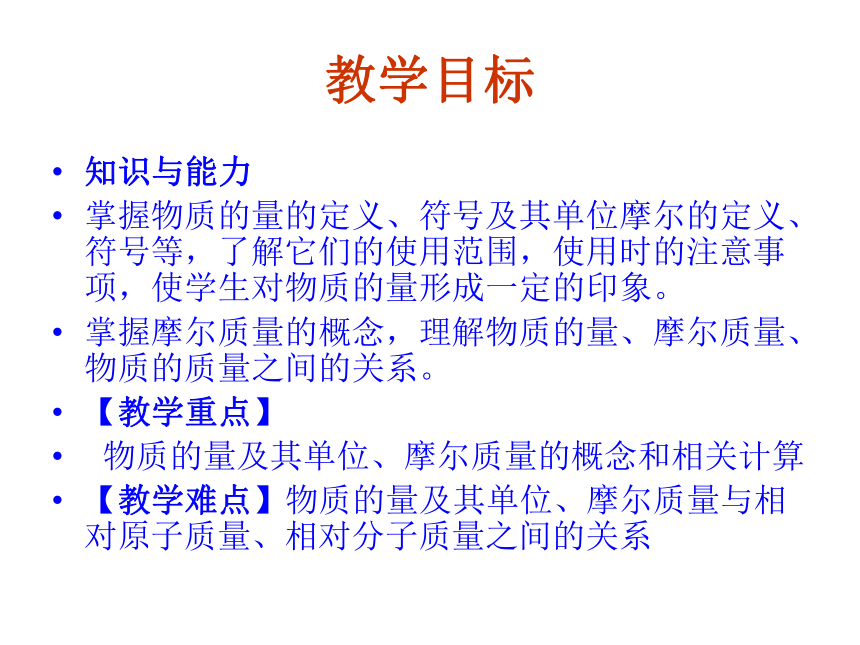 教学目标

• 知识与能力
• 掌握物质的量的定义、符号及其单位摩尔的定义、符号等，了解它们的使用范围，使用时的注意事项，使学生对物质的量形成一定的印象。
• 掌握摩尔质量的概念，理解物质的量、摩尔质量、物质的质量之间的关系。
• 【教学重点】
• 物质的量及其单位、摩尔质量的概念和相关计算
• 【教学难点】物质的量及其单位、摩尔质量与相对原子质量、相对分子质量之间的关系